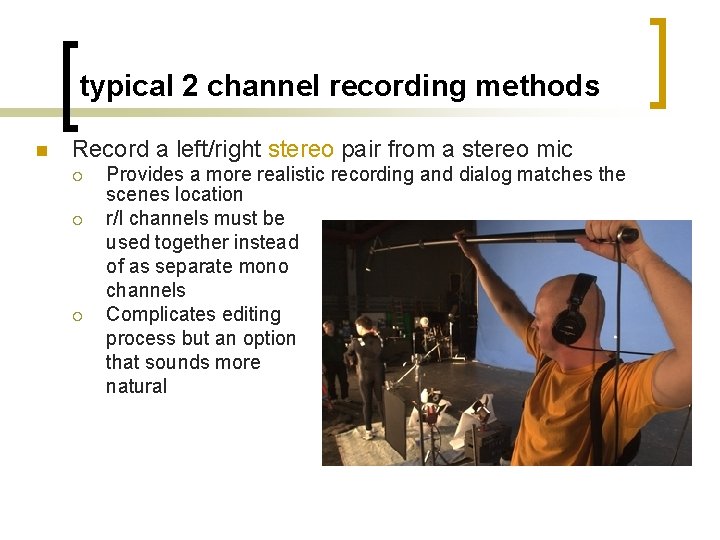 typical 2 channel recording methods

Record a left/right stereo pair from a stereo mic

Provides a more realistic recording and dialog matches the scenes location

r/l channels must be used together instead of as separate mono channels

Complicates editing process but an option that sounds more natural